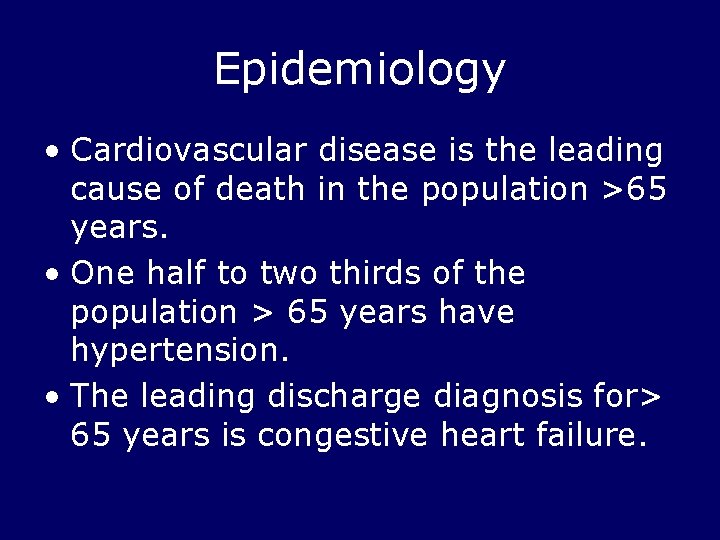 Epidemiology

• Cardiovascular disease is the leading cause of death in the population >65 years.

• One half to two thirds of the population > 65 years have hypertension.

• The leading discharge diagnosis for> 65 years is congestive heart failure.